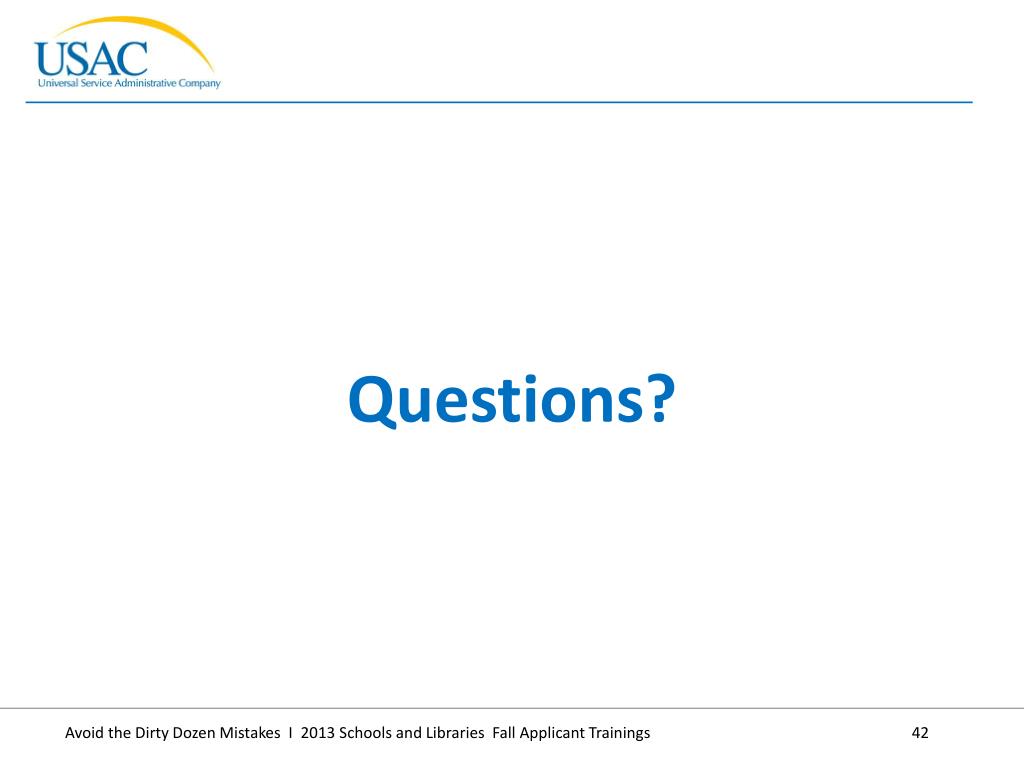 USAC
Universal Service Administrative Company

Questions?

Avoid the Dirty Dozen Mistakes I 2013 Schools and Libraries Fall Applicant Trainings

42